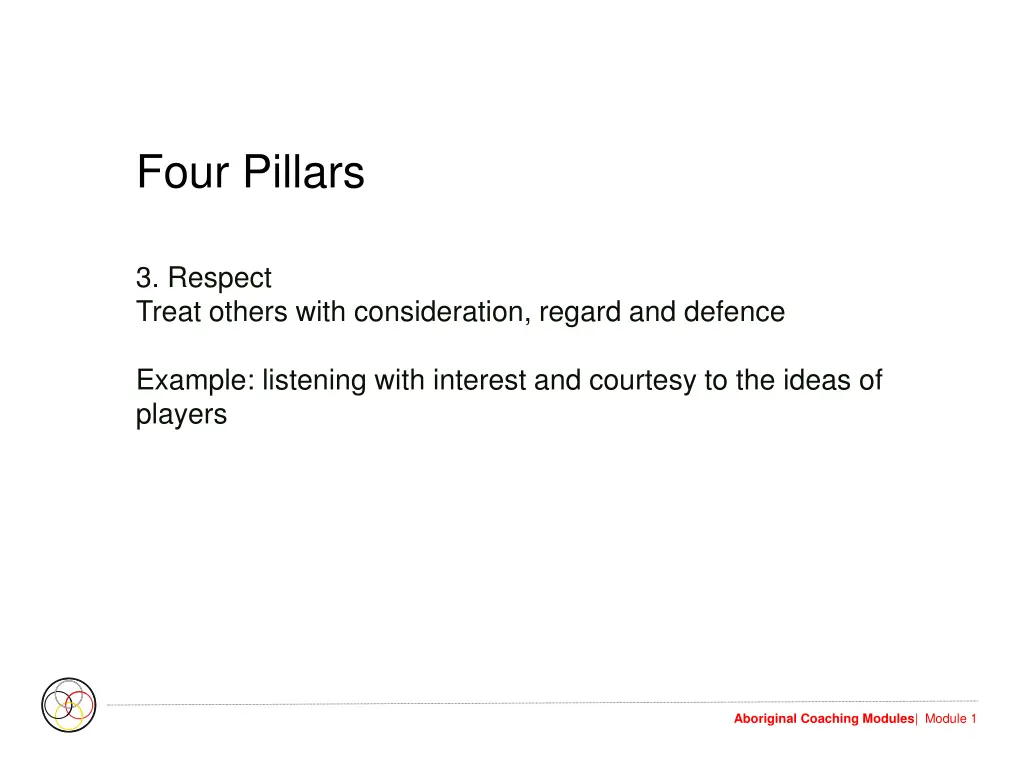 Four Pillars

3. Respect
Treat others with consideration, regard and defence

Example: listening with interest and courtesy to the ideas of players

Aboriginal Coaching Modules| Module 1